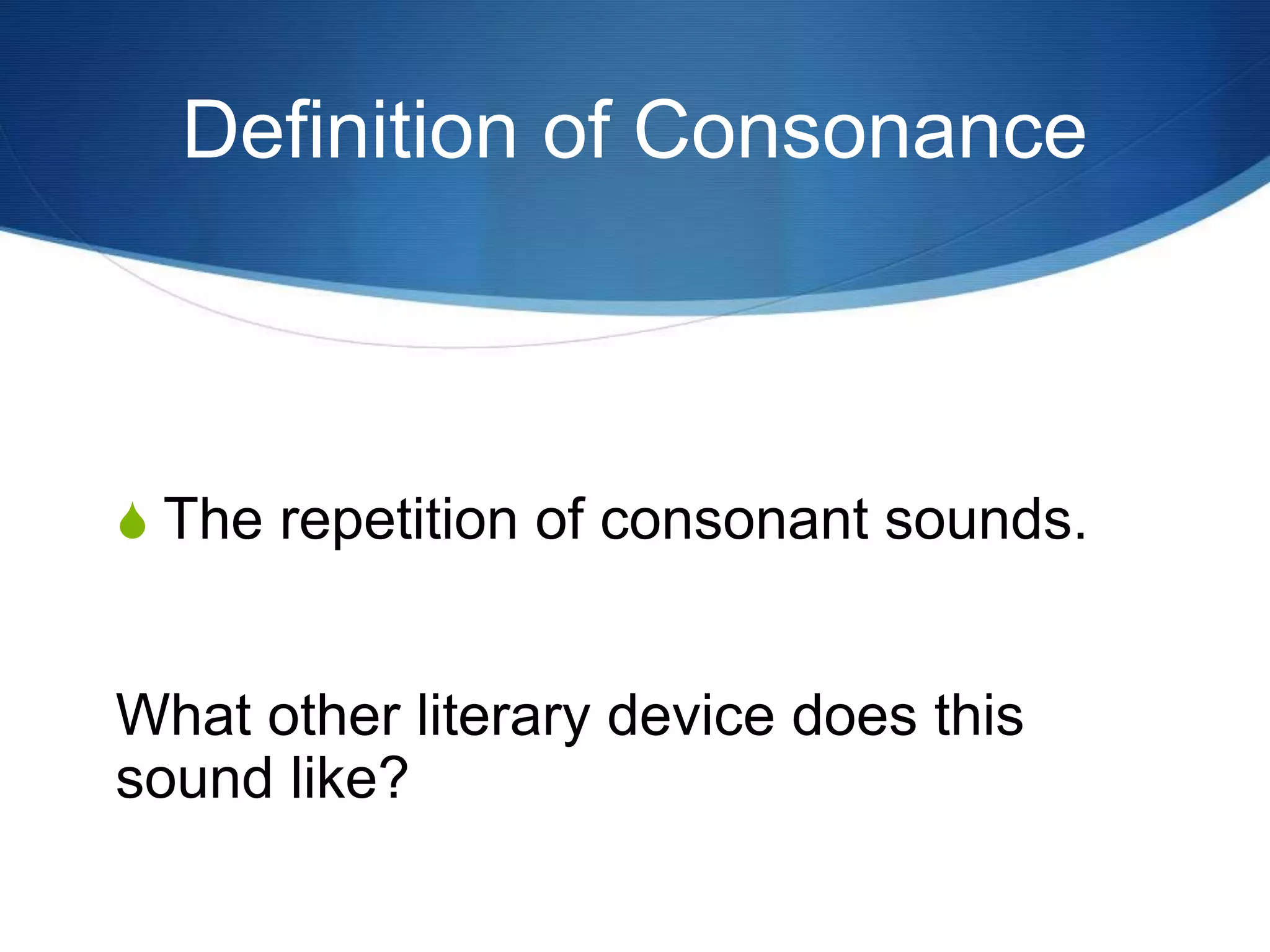 Definition of Consonance

The repetition of consonant sounds.

What other literary device does this sound like?